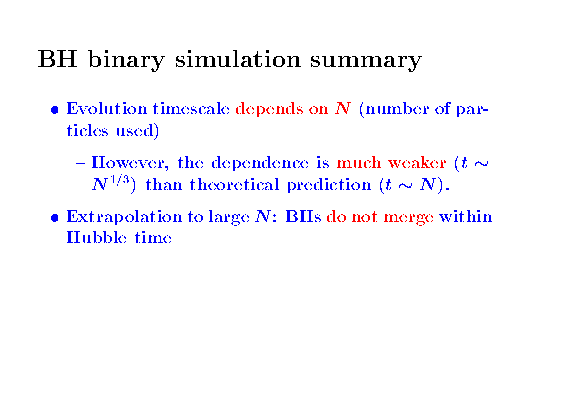 BH binary simulation summary

• Evolution timescale depends on $N$ (number of particles used)

– However, the dependence is much weaker ($t \sim N^{1/3}$) than theoretical prediction ($t \sim N$).

• Extrapolation to large $N$: BHs do not merge within Hubble time